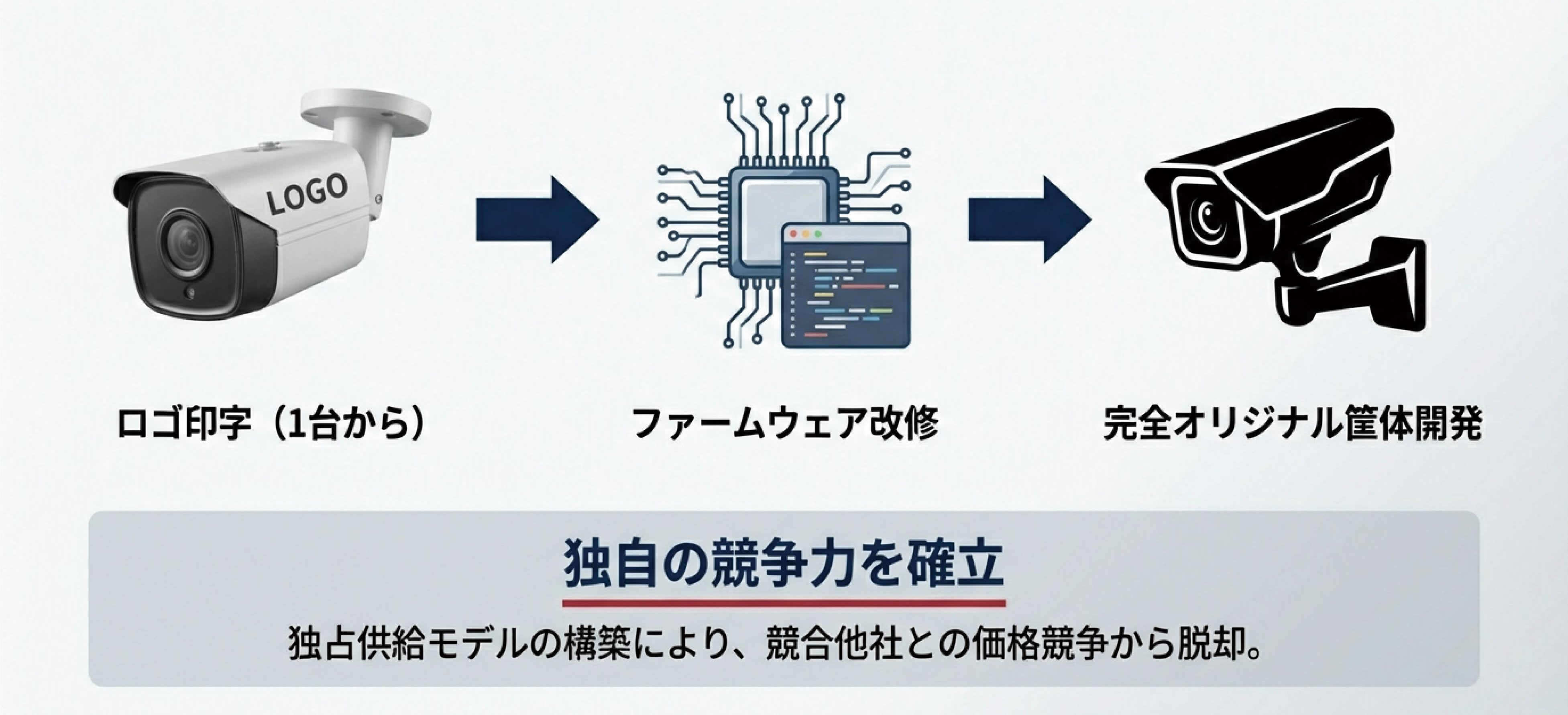 LOGO

ロゴ印字（1台から）

ファームウェア改修

完全オリジナル筐体開発

独自の競争力を確立

独占供給モデルの構築により、競合他社との価格競争から脱却。